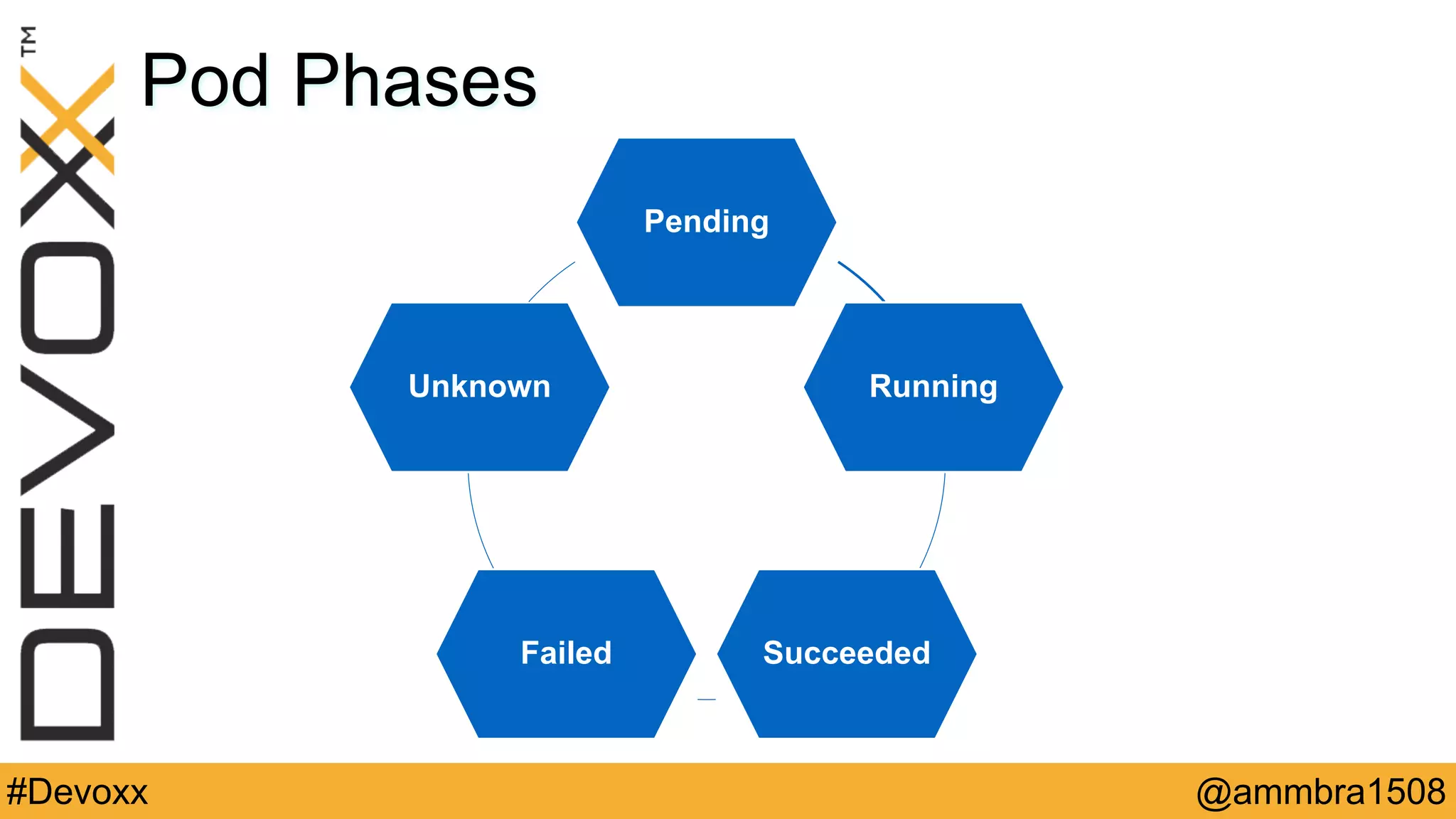 DEVOXX™

Pod Phases

Pending

Running

Succeeded

Failed

Unknown

#Devoxx

@ammbra1508